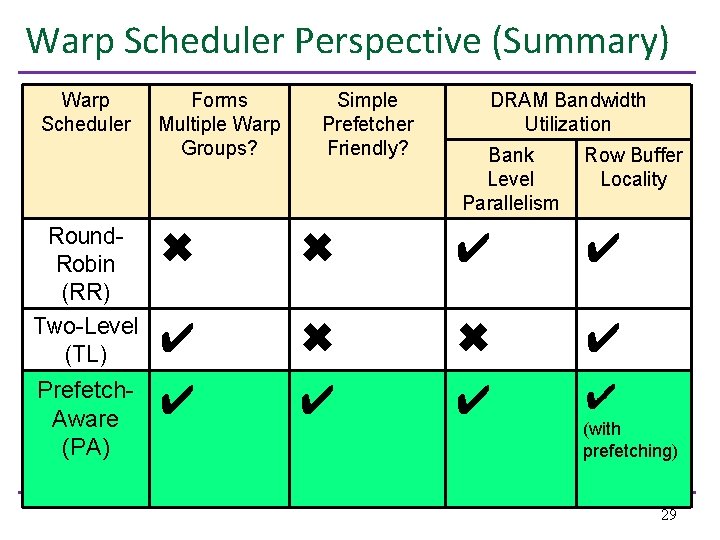 Warp Scheduler Perspective (Summary)

| Warp Scheduler | Forms Multiple Warp Groups? | Simple Prefetcher Friendly? | DRAM Bandwidth Utilization: Bank Level Parallelism | DRAM Bandwidth Utilization: Row Buffer Locality |
|---|---|---|---|---|
| Round-Robin (RR) | ✖ | ✖ | ✔ | ✔ |
| Two-Level (TL) | ✔ | ✖ | ✖ | ✔ |
| Prefetch-Aware (PA) | ✔ | ✔ | ✔ | ✔ (with prefetching) |

29